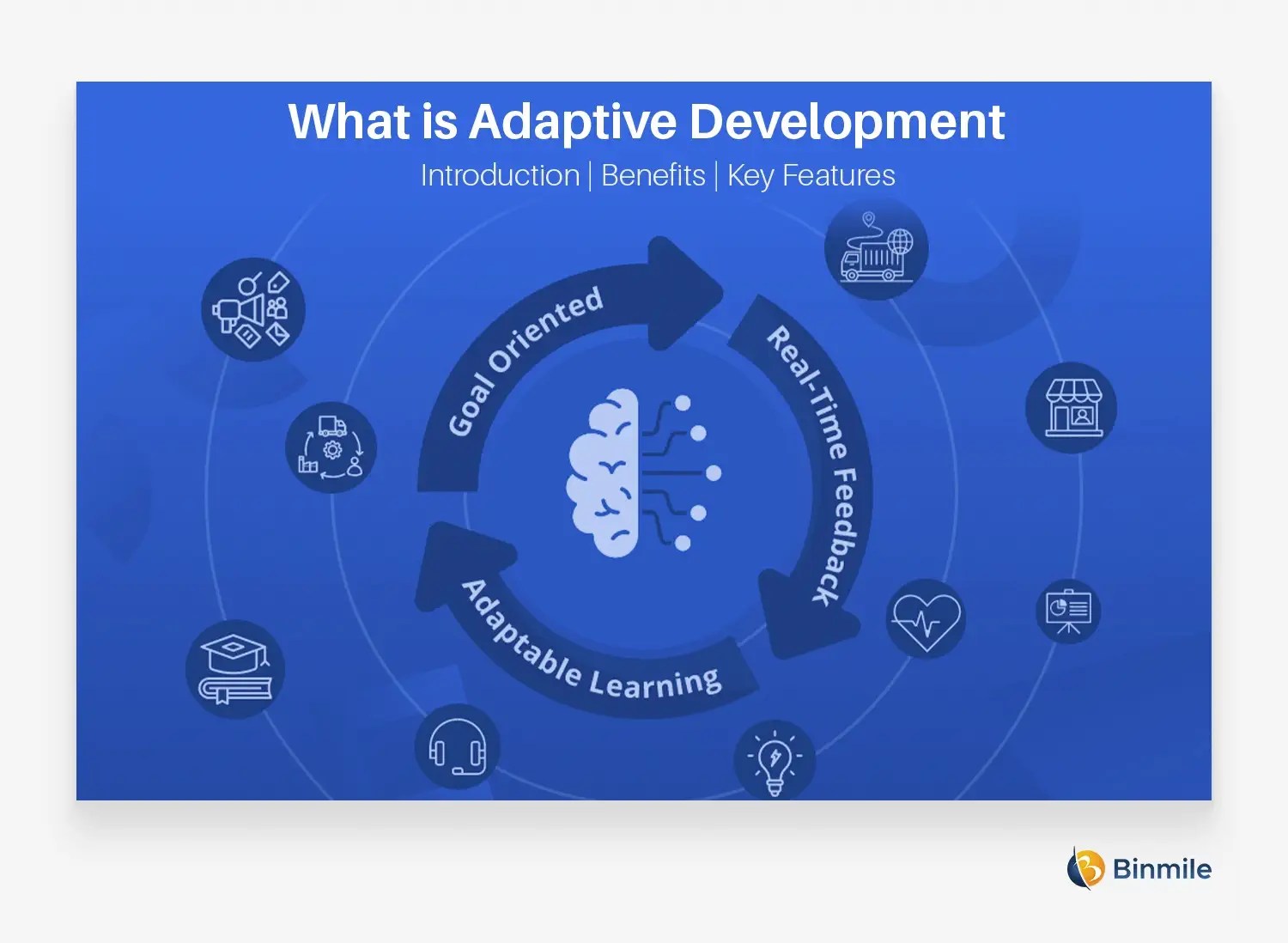 What is Adaptive Development

Introduction | Benefits | Key Features

Goal Oriented

Real-Time Feedback

Adaptable Learning

Binmile